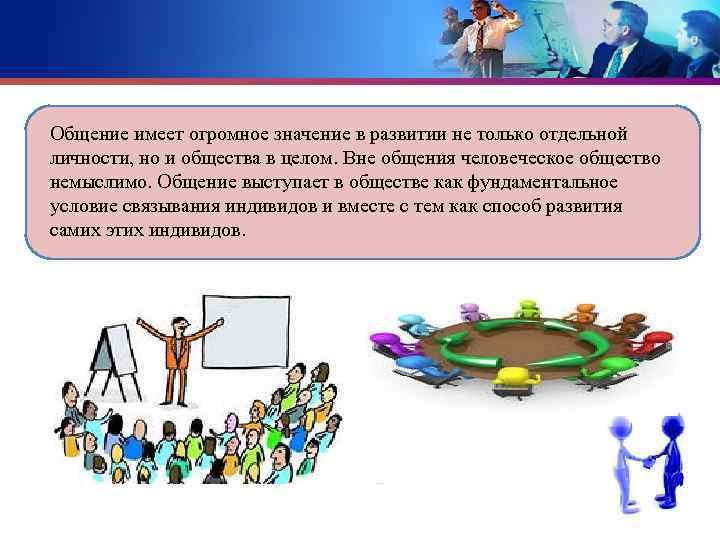 Общение имеет огромное значение в развитии не только отдельной личности, но и общества в целом. Вне общения человеческое общество немыслимо. Общение выступает в обществе как фундаментальное условие связывания индивидов и вместе с тем как способ развития самих этих индивидов.